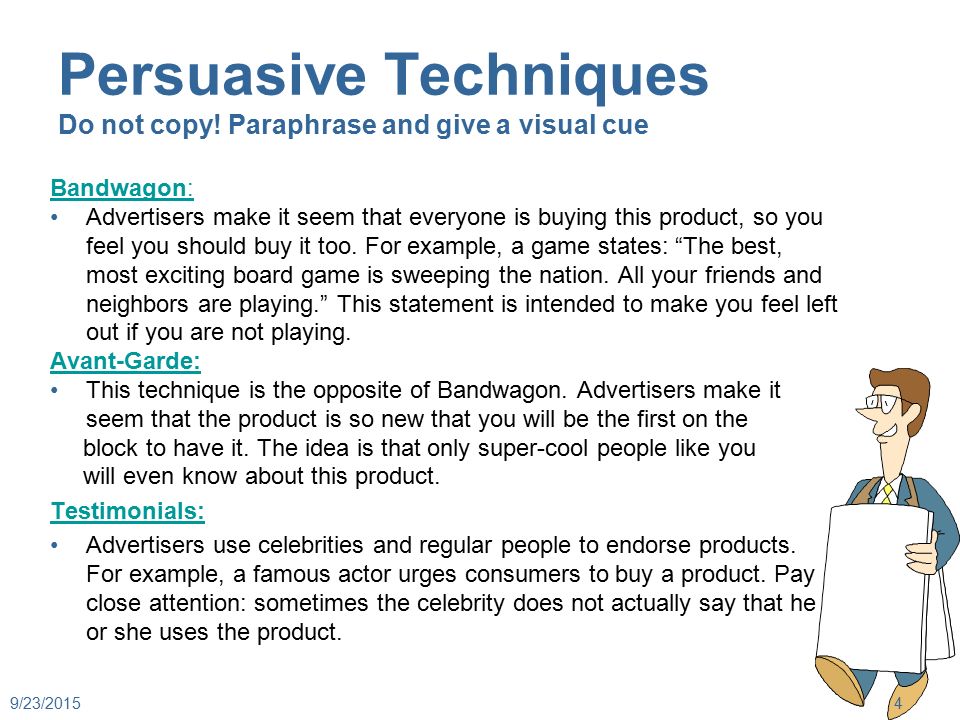 Persuasive Techniques
Do not copy! Paraphrase and give a visual cue

Bandwagon:
• Advertisers make it seem that everyone is buying this product, so you feel you should buy it too. For example, a game states: “The best, most exciting board game is sweeping the nation. All your friends and neighbors are playing.” This statement is intended to make you feel left out if you are not playing.

Avant-Garde:
• This technique is the opposite of Bandwagon. Advertisers make it seem that the product is so new that you will be the first on the block to have it. The idea is that only super-cool people like you will even know about this product.

Testimonials:
• Advertisers use celebrities and regular people to endorse products. For example, a famous actor urges consumers to buy a product. Pay close attention: sometimes the celebrity does not actually say that he or she uses the product.

9/23/2015

4